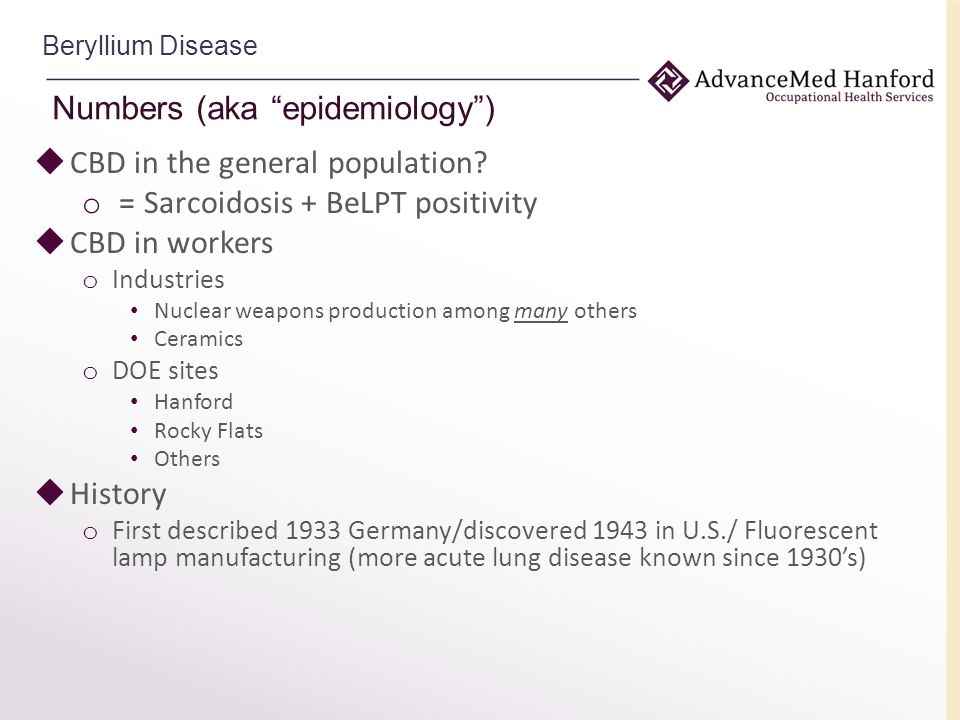 Beryllium Disease

AdvanceMed Hanford
Occupational Health Services

Numbers (aka “epidemiology”)

◆ CBD in the general population?
o = Sarcoidosis + BeLPT positivity
◆ CBD in workers
o Industries
• Nuclear weapons production among many others
• Ceramics
o DOE sites
• Hanford
• Rocky Flats
• Others
◆ History
o First described 1933 Germany/discovered 1943 in U.S./ Fluorescent lamp manufacturing (more acute lung disease known since 1930’s)